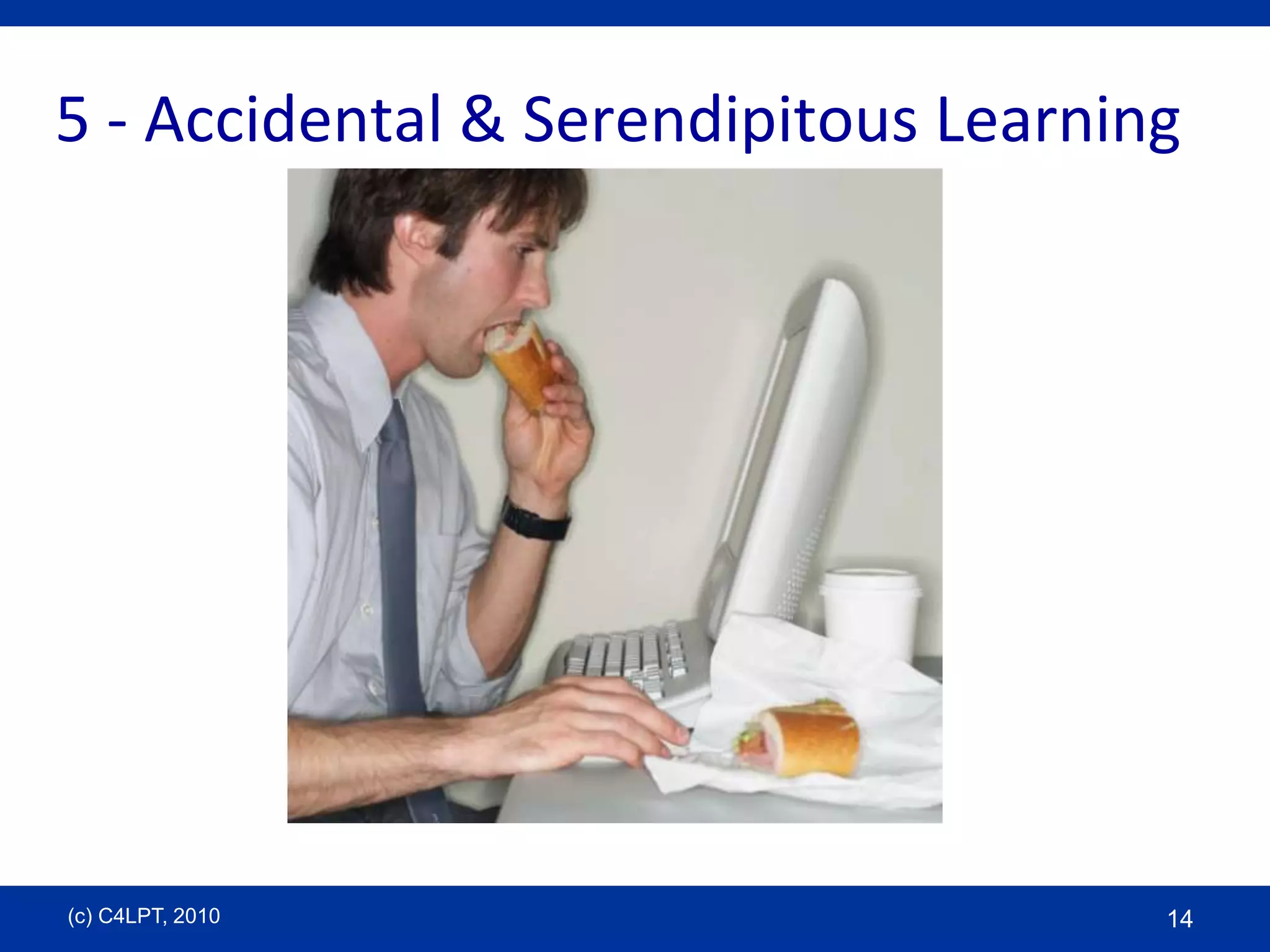 5 - Accidental & Serendipitous Learning

(c) C4LPT, 2010

14